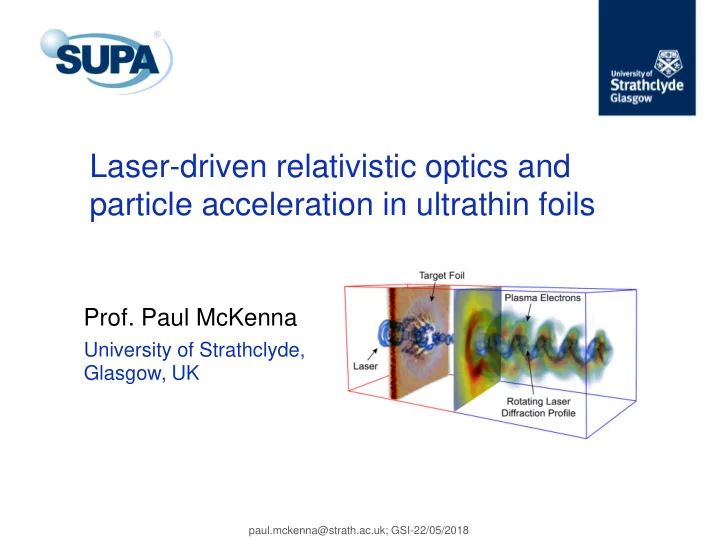 SUPA®

University of Strathclyde Glasgow

Laser-driven relativistic optics and particle acceleration in ultrathin foils

Prof. Paul McKenna

University of Strathclyde, Glasgow, UK

Target Foil

Plasma Electrons

Laser

Rotating Laser Diffraction Profile

paul.mckenna@strath.ac.uk; GSI-22/05/2018